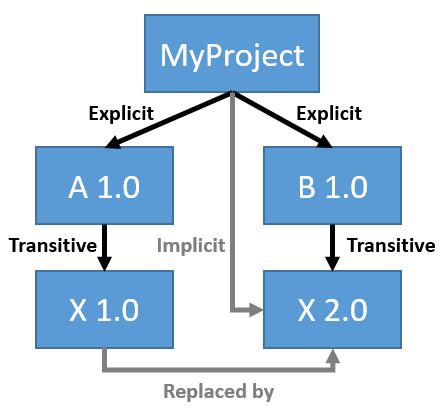 MyProject

Explicit

Explicit

A 1.0

B 1.0

Transitive

Implicit

Transitive

X 1.0

X 2.0

Replaced by